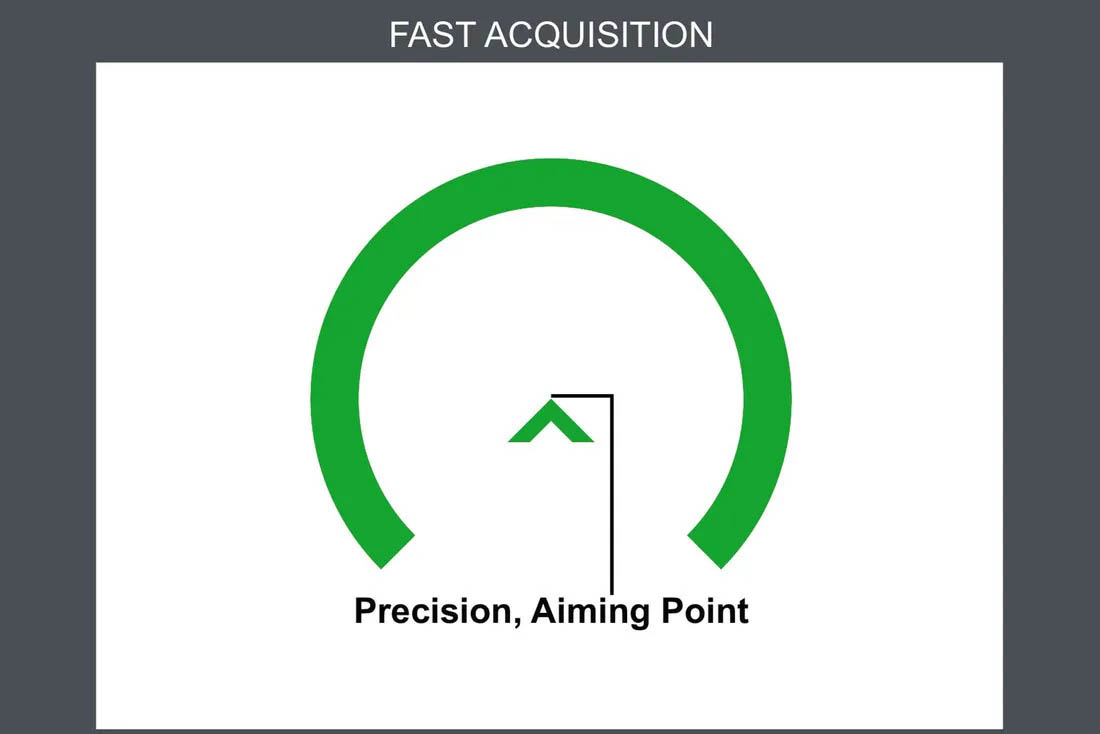 FAST ACQUISITION

Precision, Aiming Point